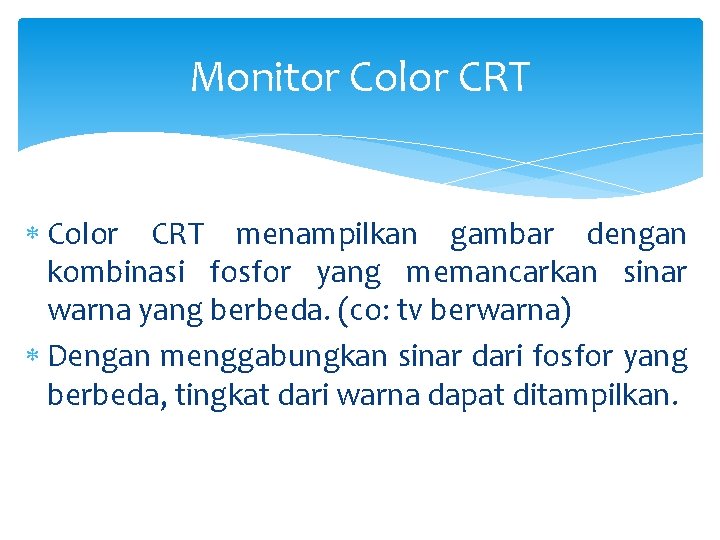 Monitor Color CRT

* Color CRT menampilkan gambar dengan kombinasi fosfor yang memancarkan sinar warna yang berbeda. (co: tv berwarna)
* Dengan menggabungkan sinar dari fosfor yang berbeda, tingkat dari warna dapat ditampilkan.